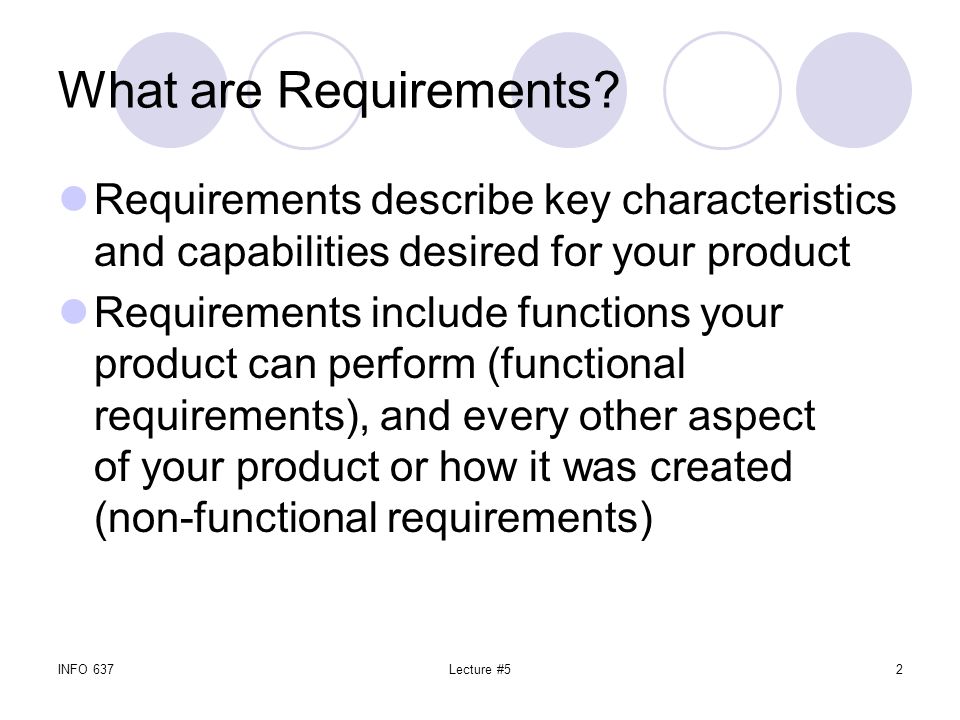 What are Requirements?

Requirements describe key characteristics and capabilities desired for your product

Requirements include functions your product can perform (functional requirements), and every other aspect of your product or how it was created (non-functional requirements)

INFO 637

Lecture #5

2